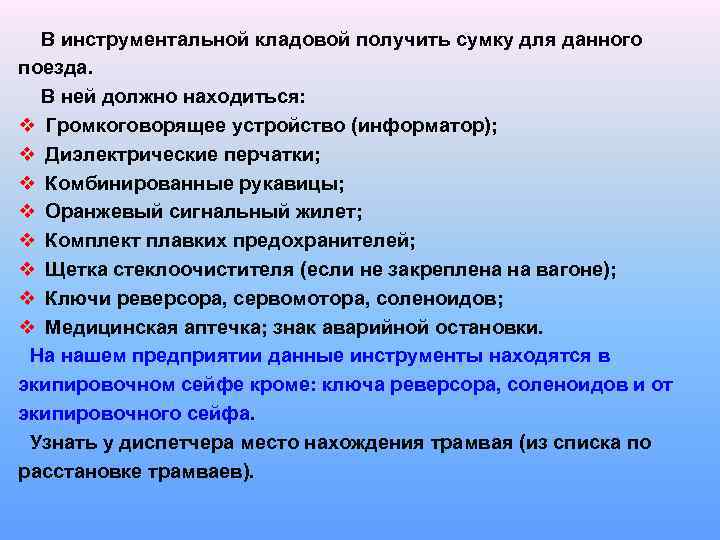 В инструментальной кладовой получить сумку для данного поезда.

В ней должно находиться:

❖ Громкоговорящее устройство (информатор);
❖ Диэлектрические перчатки;
❖ Комбинированные рукавицы;
❖ Оранжевый сигнальный жилет;
❖ Комплект плавких предохранителей;
❖ Щетка стеклоочистителя (если не закреплена на вагоне);
❖ Ключи реверсора, сервомотора, соленоидов;
❖ Медицинская аптечка; знак аварийной остановки.

На нашем предприятии данные инструменты находятся в экипировочном сейфе кроме: ключа реверсора, соленоидов и от экипировочного сейфа.

Узнать у диспетчера место нахождения трамвая (из списка по расстановке трамваев).